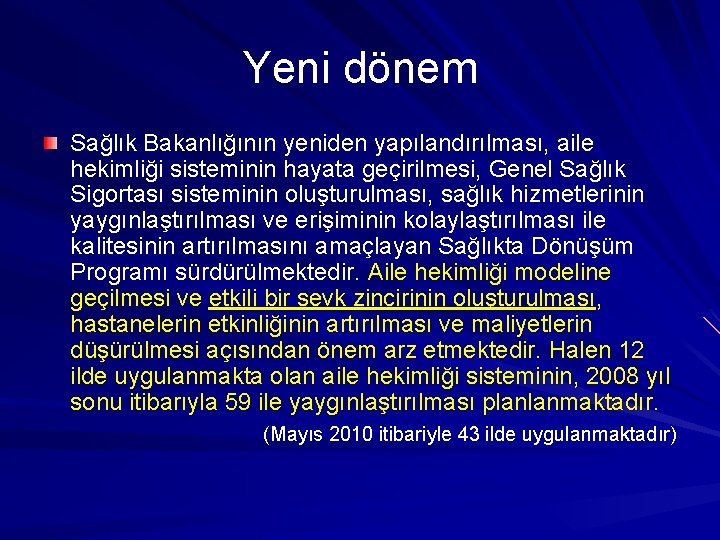 Yeni dönem

Sağlık Bakanlığının yeniden yapılandırılması, aile hekimliği sisteminin hayata geçirilmesi, Genel Sağlık Sigortası sisteminin oluşturulması, sağlık hizmetlerinin yaygınlaştırılması ve erişiminin kolaylaştırılması ile kalitesinin artırılmasını amaçlayan Sağlıkta Dönüşüm Programı sürdürülmektedir. Aile hekimliği modeline geçilmesi ve etkili bir sevk zincirinin oluşturulması, hastanelerin etkinliğinin artırılması ve maliyetlerin düşürülmesi açısından önem arz etmektedir. Halen 12 ilde uygulanmakta olan aile hekimliği sisteminin, 2008 yıl sonu itibarıyla 59 ile yaygınlaştırılması planlanmaktadır.

(Mayıs 2010 itibariyle 43 ilde uygulanmaktadır)